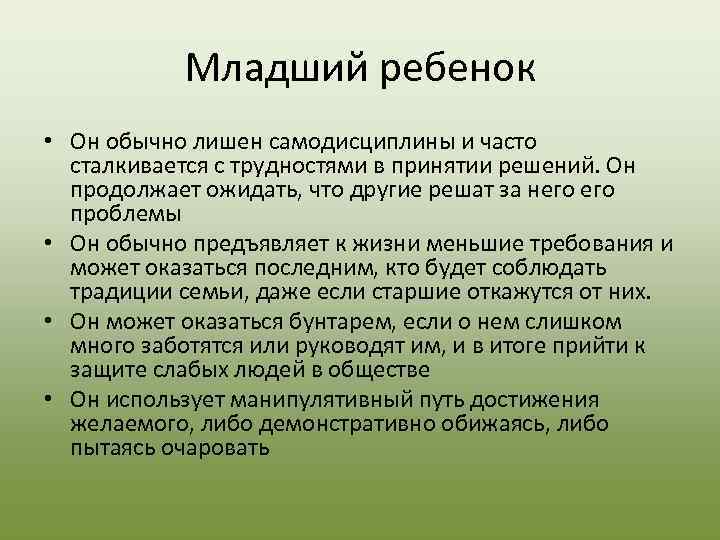 Младший ребенок

• Он обычно лишен самодисциплины и часто сталкивается с трудностями в принятии решений. Он продолжает ожидать, что другие решат за него его проблемы
• Он обычно предъявляет к жизни меньшие требования и может оказаться последним, кто будет соблюдать традиции семьи, даже если старшие откажутся от них.
• Он может оказаться бунтарем, если о нем слишком много заботятся или руководят им, и в итоге прийти к защите слабых людей в обществе
• Он использует манипулятивный путь достижения желаемого, либо демонстративно обижаясь, либо пытаясь очаровать